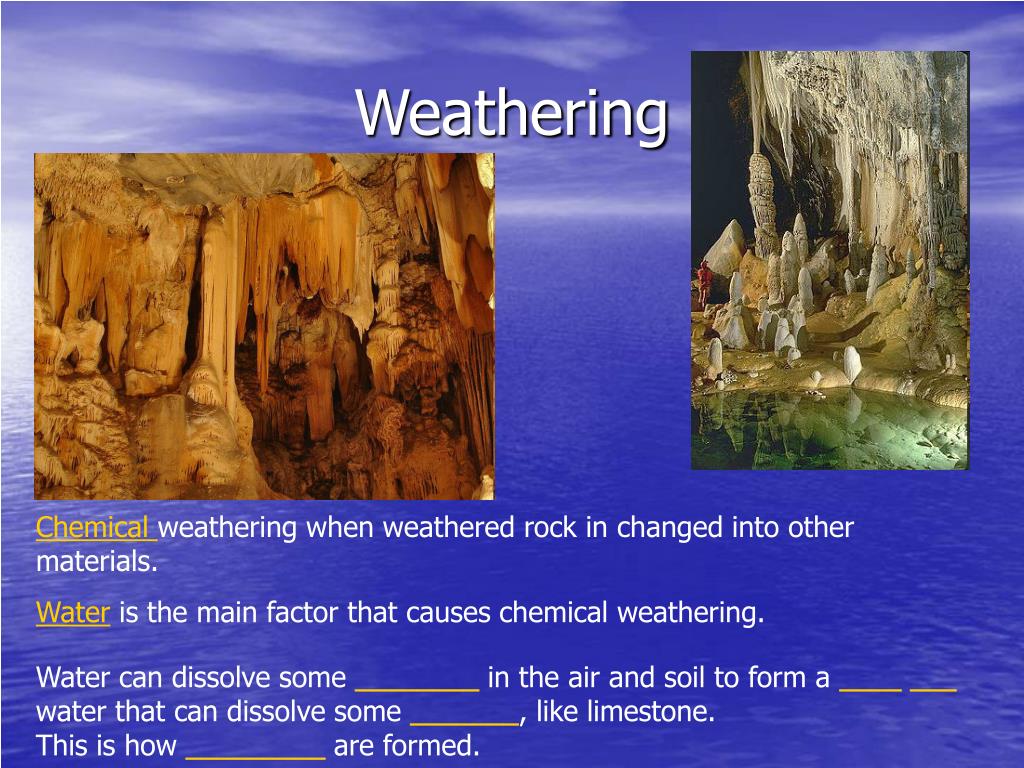 Weathering

Chemical weathering when weathered rock in changed into other materials.

Water is the main factor that causes chemical weathering.

Water can dissolve some ________ in the air and soil to form a ____ ___ water that can dissolve some _______, like limestone.
This is how _________ are formed.